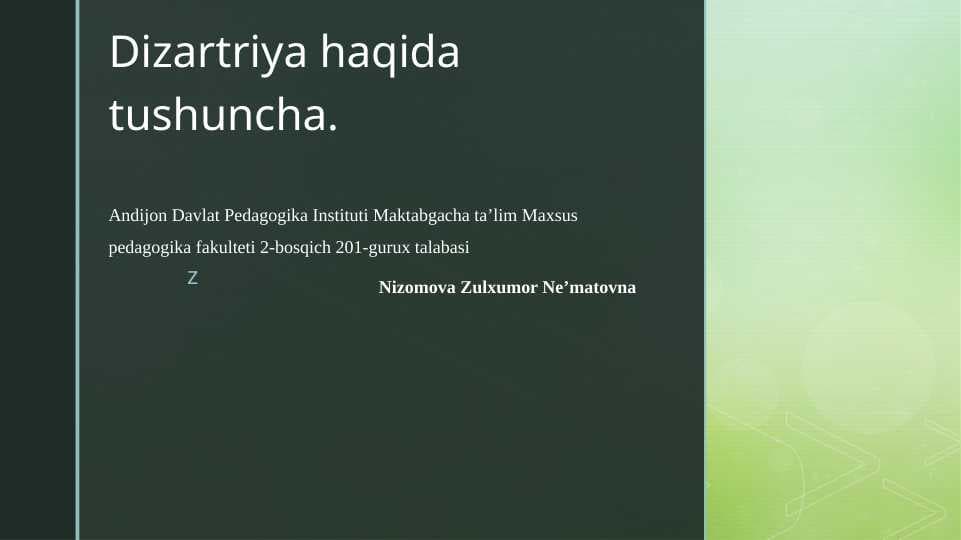 Dizartriya haqida tushuncha.

Andijon Davlat Pedagogika Instituti Maktabgacha ta’lim Maxsus pedagogika fakulteti 2-bosqich 201-gurux talabasi

z

Nizomova Zulxumor Ne’matovna